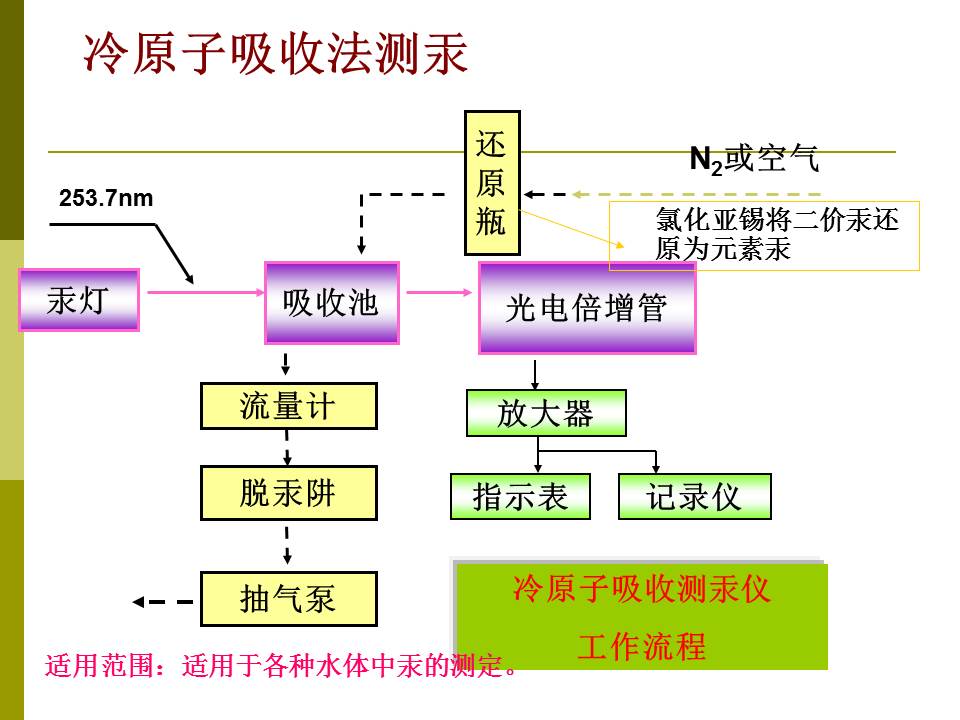 冷原子吸收法测汞

还原瓶

$N_2$或空气

253.7nm

氯化亚锡将二价汞还原为元素汞

汞灯

吸收池

光电倍增管

流量计

放大器

脱汞阱

指示表

记录仪

抽气泵

冷原子吸收测汞仪

工作流程

适用范围：适用于各种水体中汞的测定。